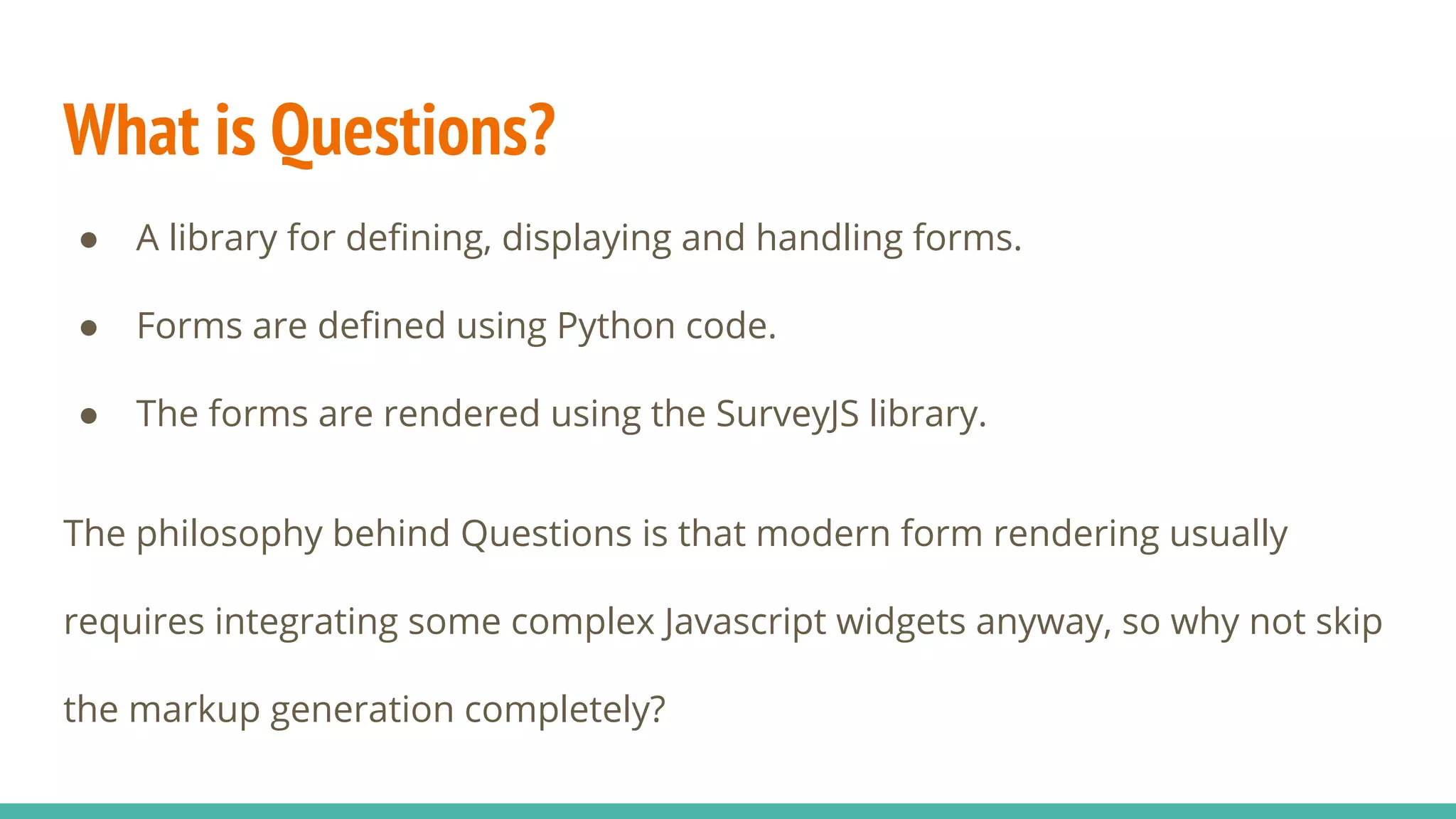 What is Questions?

● A library for defining, displaying and handling forms.

● Forms are defined using Python code.

● The forms are rendered using the SurveyJS library.

The philosophy behind Questions is that modern form rendering usually requires integrating some complex Javascript widgets anyway, so why not skip the markup generation completely?